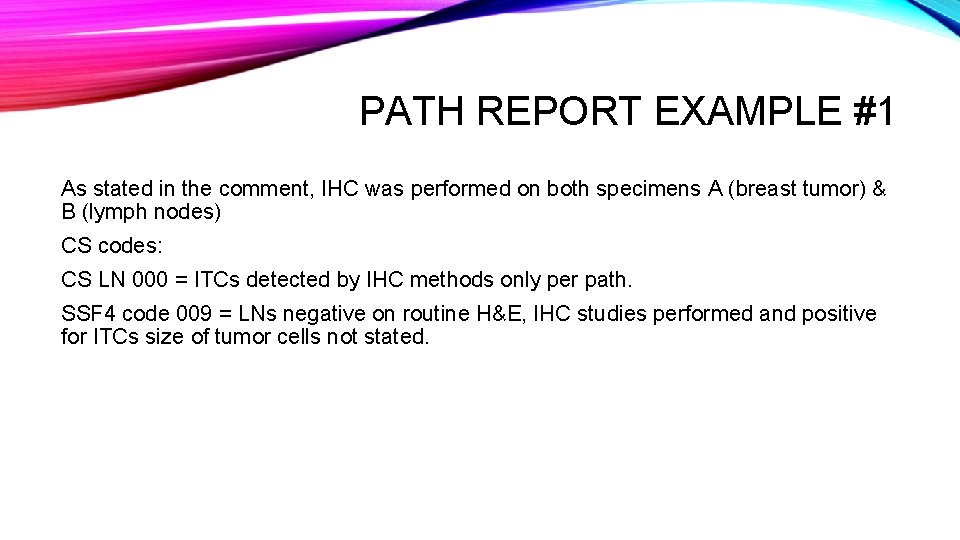 PATH REPORT EXAMPLE #1

As stated in the comment, IHC was performed on both specimens A (breast tumor) & B (lymph nodes)

CS codes:

CS LN 000 = ITCs detected by IHC methods only per path.

SSF4 code 009 = LNs negative on routine H&E, IHC studies performed and positive for ITCs size of tumor cells not stated.